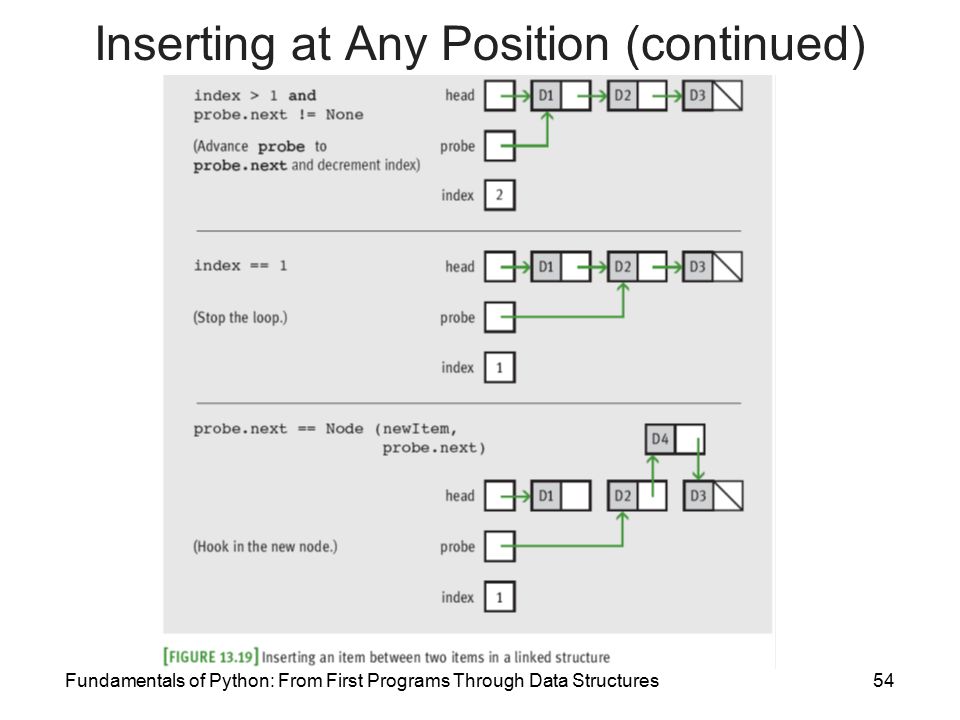 Inserting at Any Position (continued)

index > 1 and probe.next != None

(Advance probe to probe.next and decrement index)

head D1 D2 D3

probe

index 2

index == 1

(Stop the loop.)

head D1 D2 D3

probe

index 1

probe.next == Node (newItem, probe.next)

(Hook in the new node.)

D4

head D1 D2 D3

probe

index 1

[FIGURE 13.19] Inserting an item between two items in a linked structure

Fundamentals of Python: From First Programs Through Data Structures

54